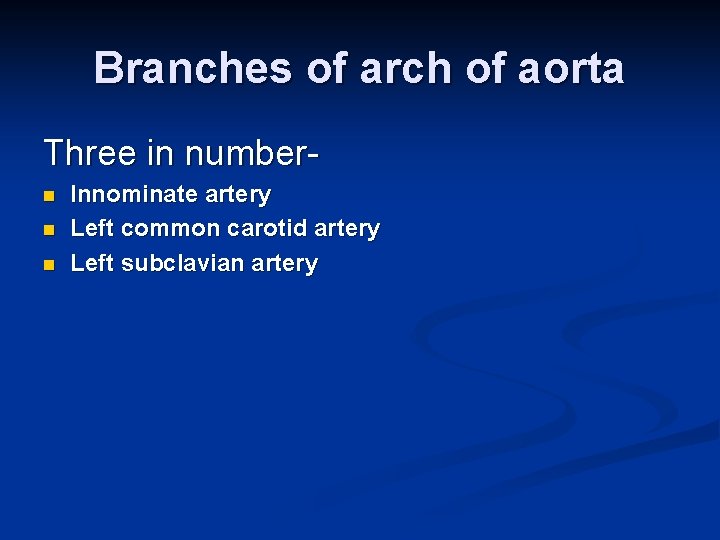 Branches of arch of aorta

Three in number-

- Innominate artery
- Left common carotid artery
- Left subclavian artery